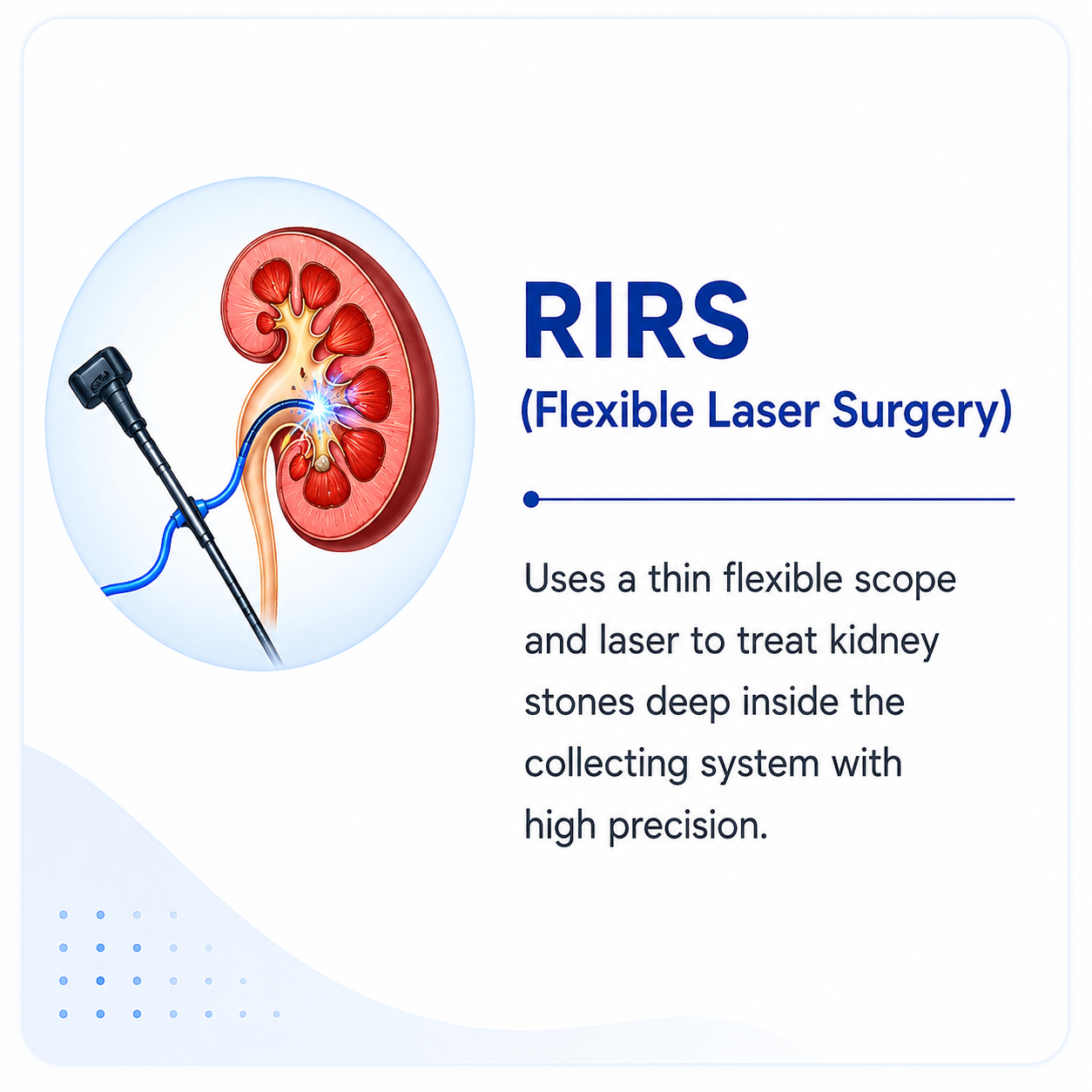 RIRS
(Flexible Laser Surgery)

Uses a thin flexible scope and laser to treat kidney stones deep inside the collecting system with high precision.